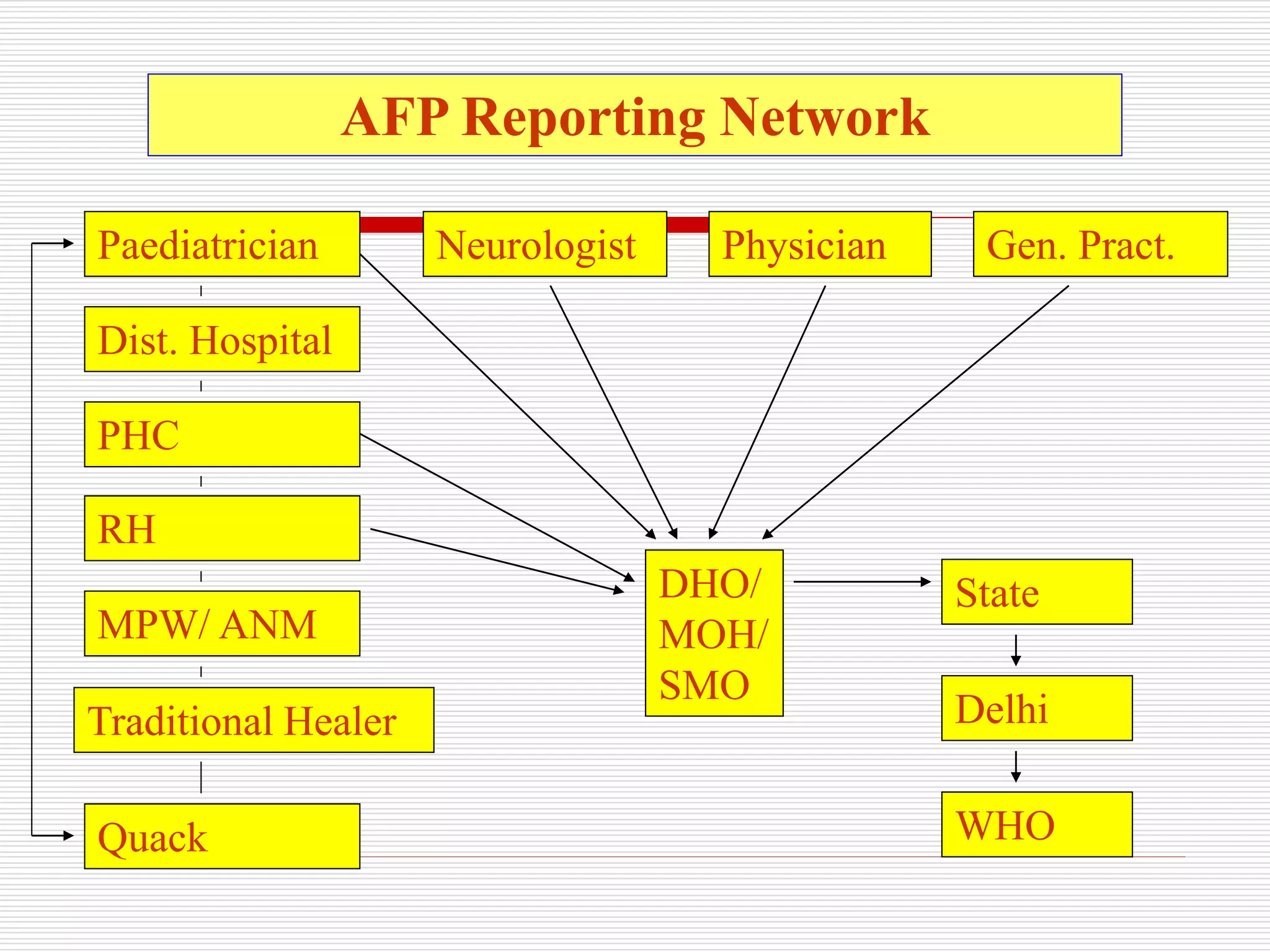 AFP Reporting Network

Paediatrician

Neurologist

Physician

Gen. Pract.

Dist. Hospital

PHC

RH

MPW/ ANM

Traditional Healer

Quack

DHO/ MOH/ SMO

State

Delhi

WHO